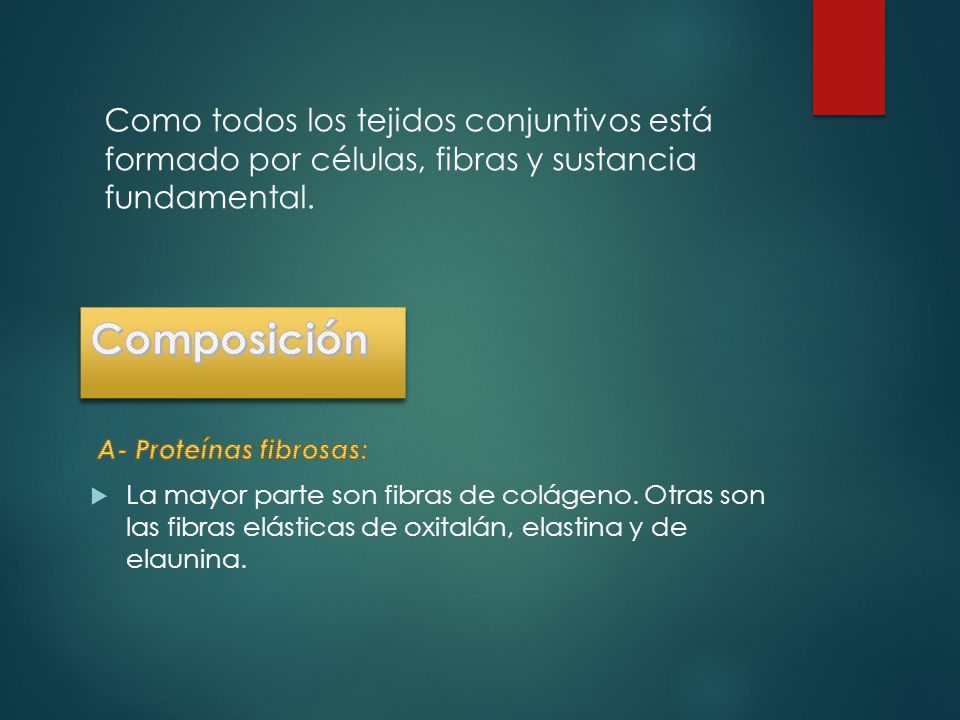 Como todos los tejidos conjuntivos está formado por células, fibras y sustancia fundamental.

Composición

A- Proteínas fibrosas:

La mayor parte son fibras de colágeno. Otras son las fibras elásticas de oxitalán, elastina y de elaunina.